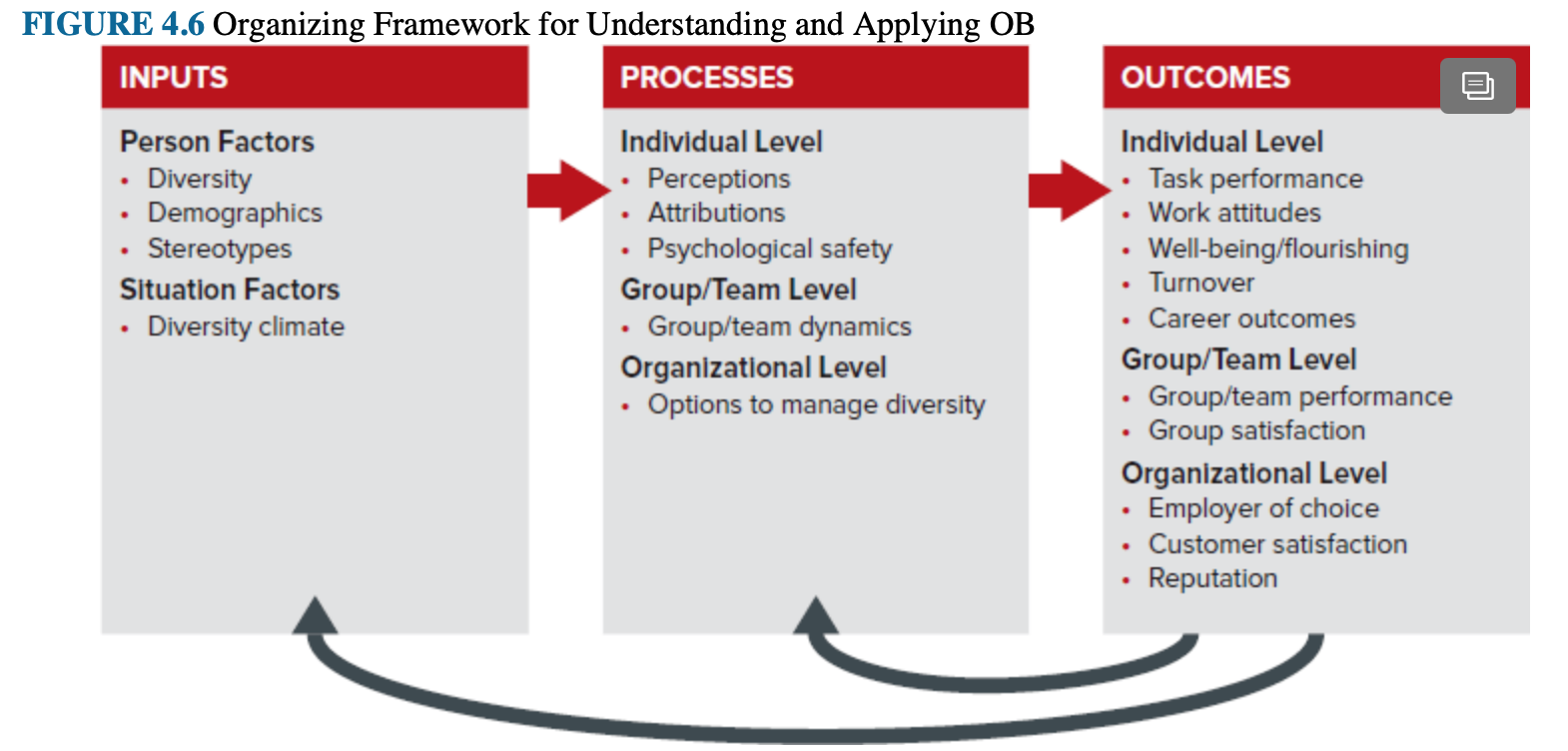 FIGURE 4.6 Organizing Framework for Understanding and Applying OB

INPUTS

Person Factors
• Diversity
• Demographics
• Stereotypes

Situation Factors
• Diversity climate

PROCESSES

Individual Level
• Perceptions
• Attributions
• Psychological safety

Group/Team Level
• Group/team dynamics

Organizational Level
• Options to manage diversity

OUTCOMES

Individual Level
• Task performance
• Work attitudes
• Well-being/flourishing
• Turnover
• Career outcomes

Group/Team Level
• Group/team performance
• Group satisfaction

Organizational Level
• Employer of choice
• Customer satisfaction
• Reputation